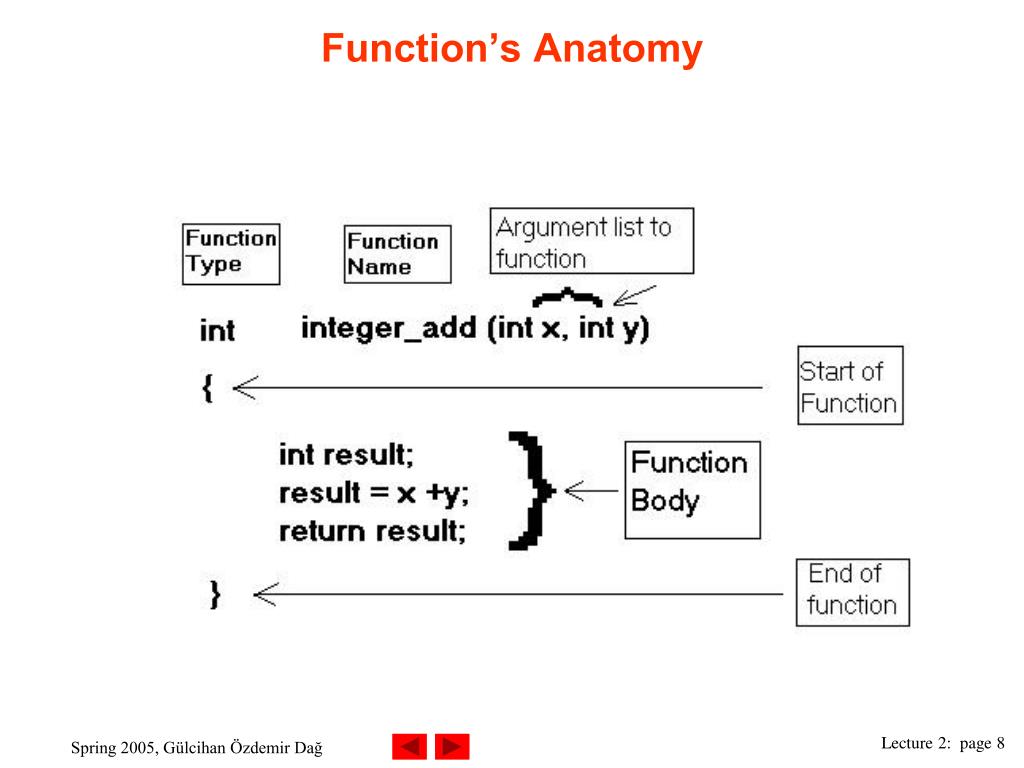 Function's Anatomy

Function Type

Function Name

Argument list to function

int integer_add (int x, int y)

{

Start of Function

int result;
result = x +y;
return result;

Function Body

}

End of function

Spring 2005, Gülcihan Özdemir Dağ

Lecture 2: page 8